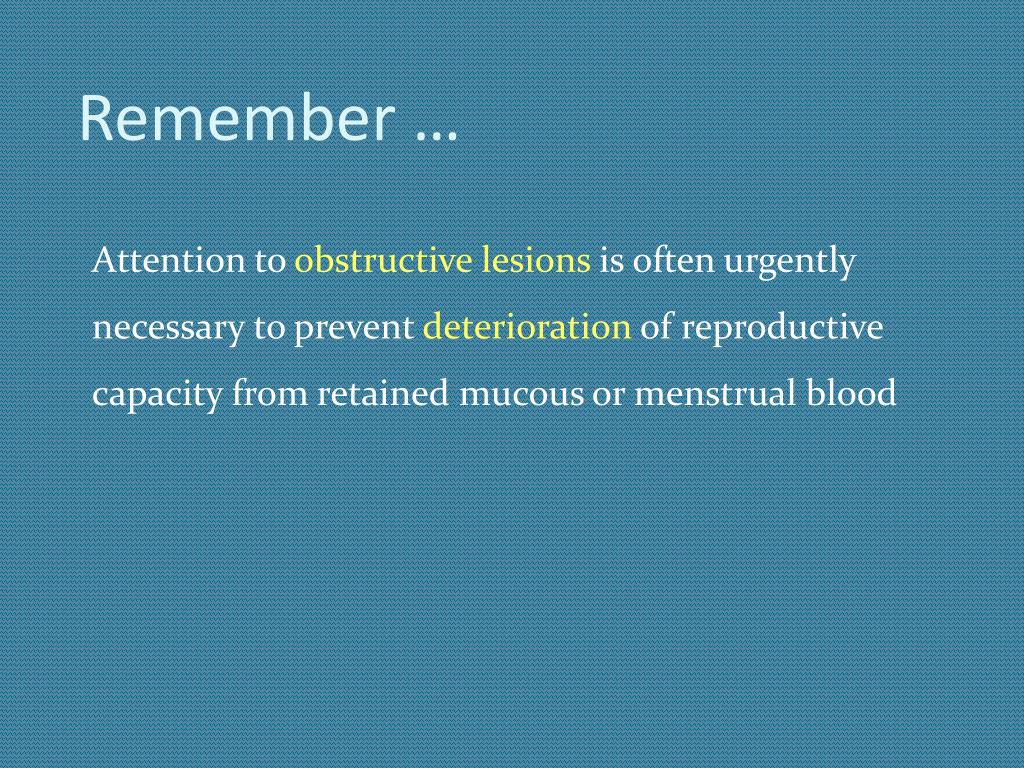 Remember …

Attention to obstructive lesions is often urgently necessary to prevent deterioration of reproductive capacity from retained mucous or menstrual blood